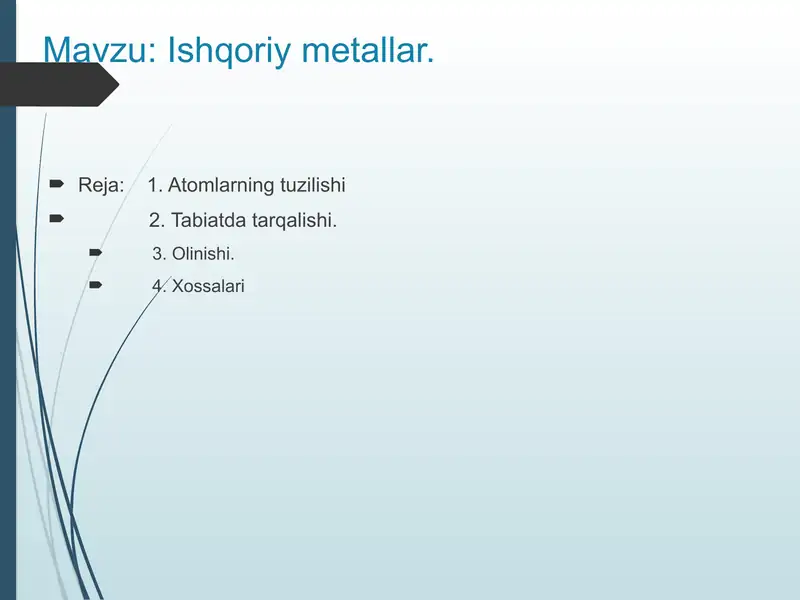 Mavzu: Ishqoriy metallar.

Reja: 1. Atomlarning tuzilishi

2. Tabiatda tarqalishi.

3. Olinishi.

4. Xossalari